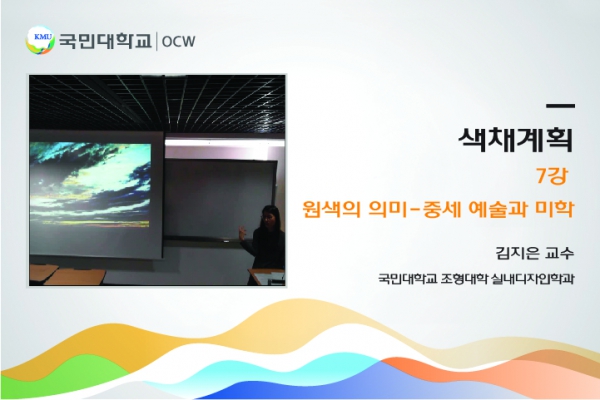 KMU 국민대학교 | OCW

색채계획

7강

원색의 의미-중세 예술과 미학

김지은 교수

국민대학교 조형대학 실내디자인학과